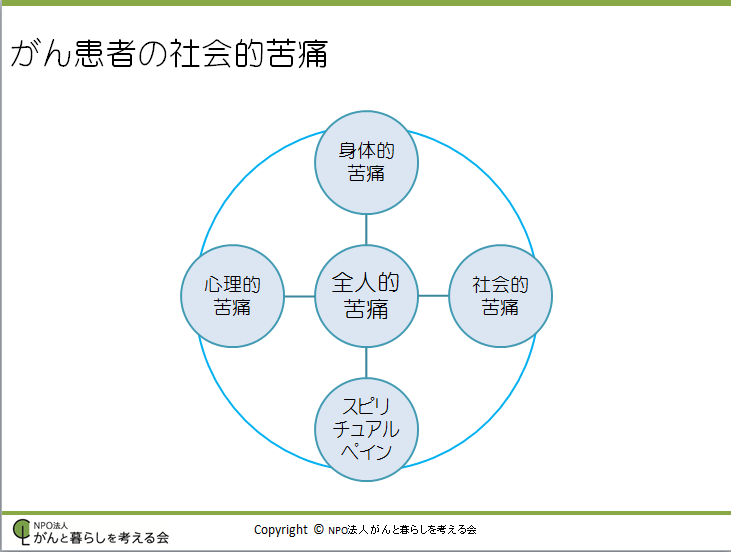 がん患者の社会的苦痛

身体的苦痛

心理的苦痛

全人的苦痛

社会的苦痛

スピリチュアルペイン

NPO法人
がんと暮らしを考える会

Copyright © NPO法人がんと暮らしを考える会